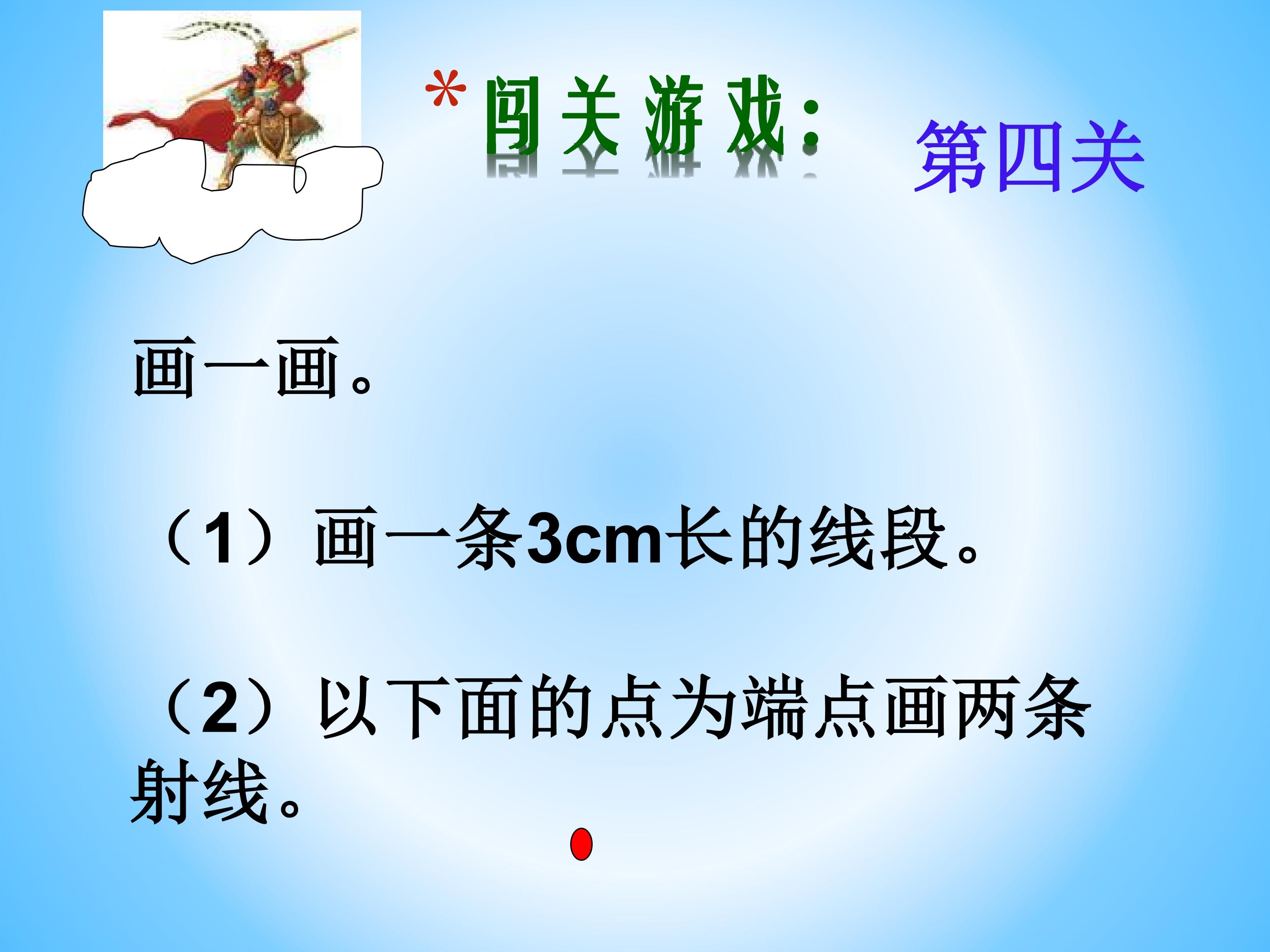 *闯关游戏：

第四关

画一画。

（1）画一条3cm长的线段。

（2）以下面的点为端点画两条射线。